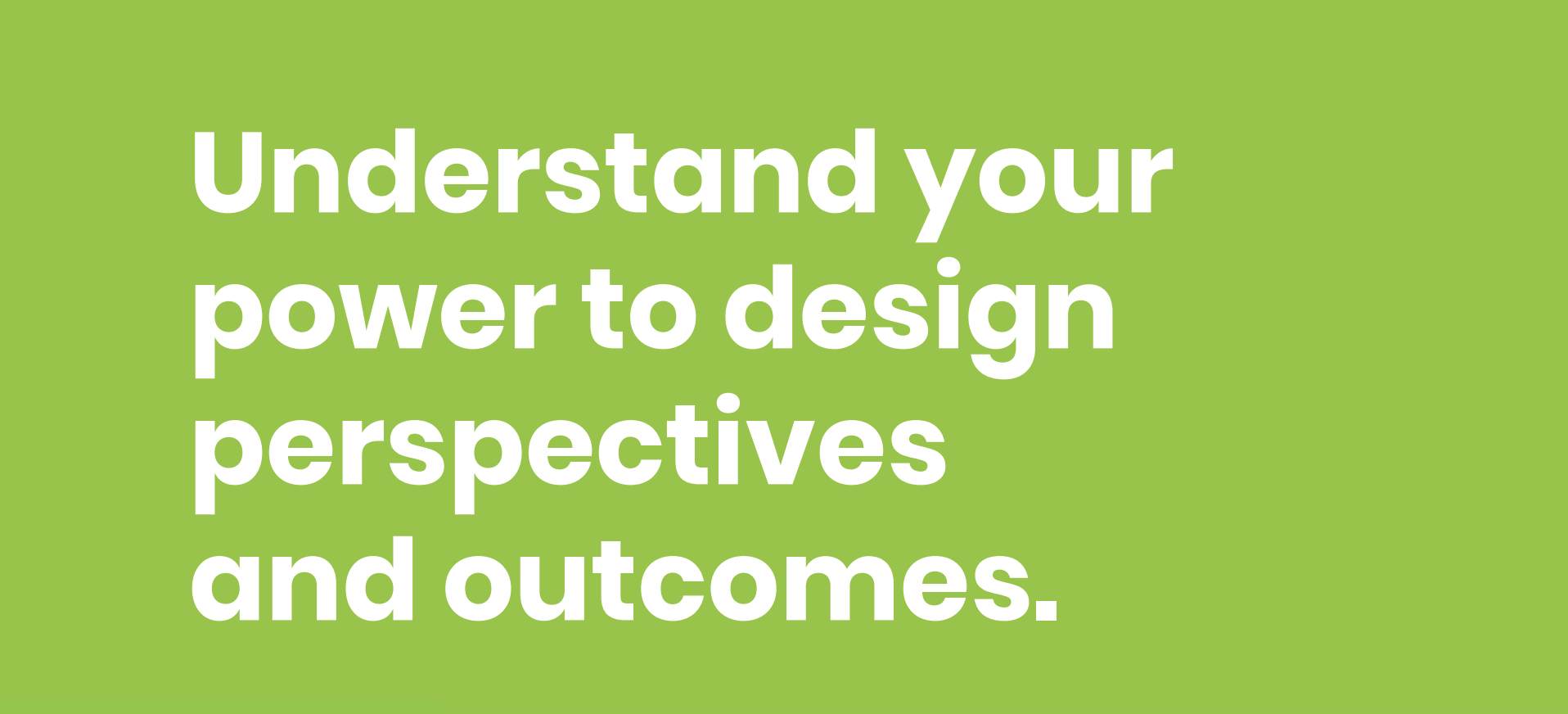 Understand your power to design perspectives and outcomes.